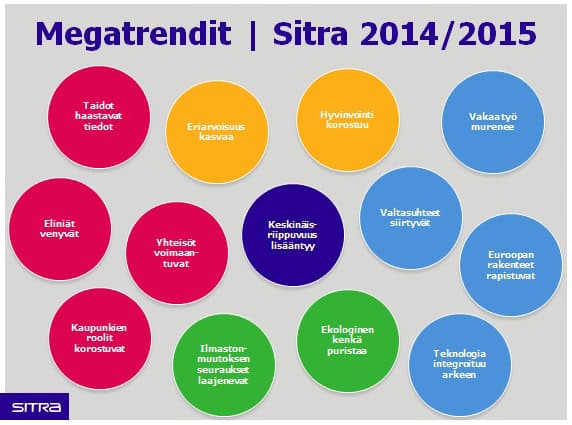 Megatrendit | Sitra 2014/2015

Taidot haastavat tiedot

Eriarvoisuus kasvaa

Hyvinvointi korostuu

Vakaatyö murenee

Eliniät venyvät

Yhteisöt voimaantuvat

Keskinäisriippuvuus lisääntyy

Valtasuhteet siirtyvät

Euroopan rakenteet rapistuvat

Kaupunkien roolit korostuvat

Ilmastonmuutoksen seuraukset laajenevat

Ekologinen kenkä puristaa

Teknologia integroituu arkeen

SITRA